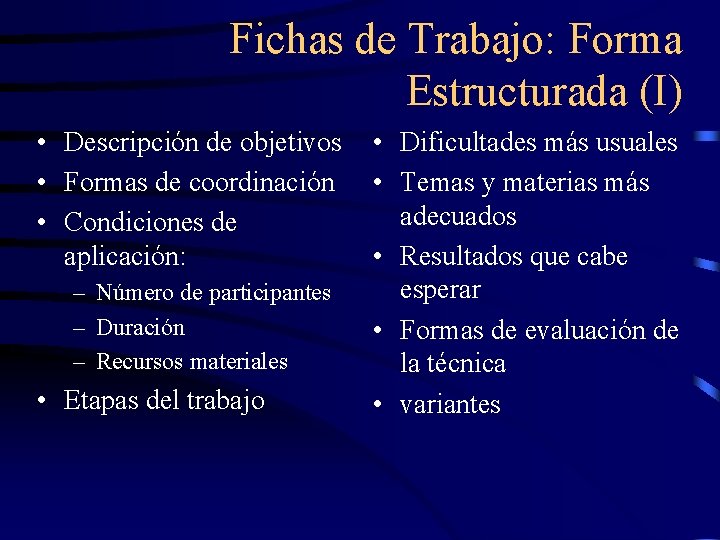 Fichas de Trabajo: Forma Estructurada (I)

• Descripción de objetivos
• Formas de coordinación
• Condiciones de aplicación:
– Número de participantes
– Duración
– Recursos materiales
• Etapas del trabajo

• Dificultades más usuales
• Temas y materias más adecuados
• Resultados que cabe esperar
• Formas de evaluación de la técnica
• variantes